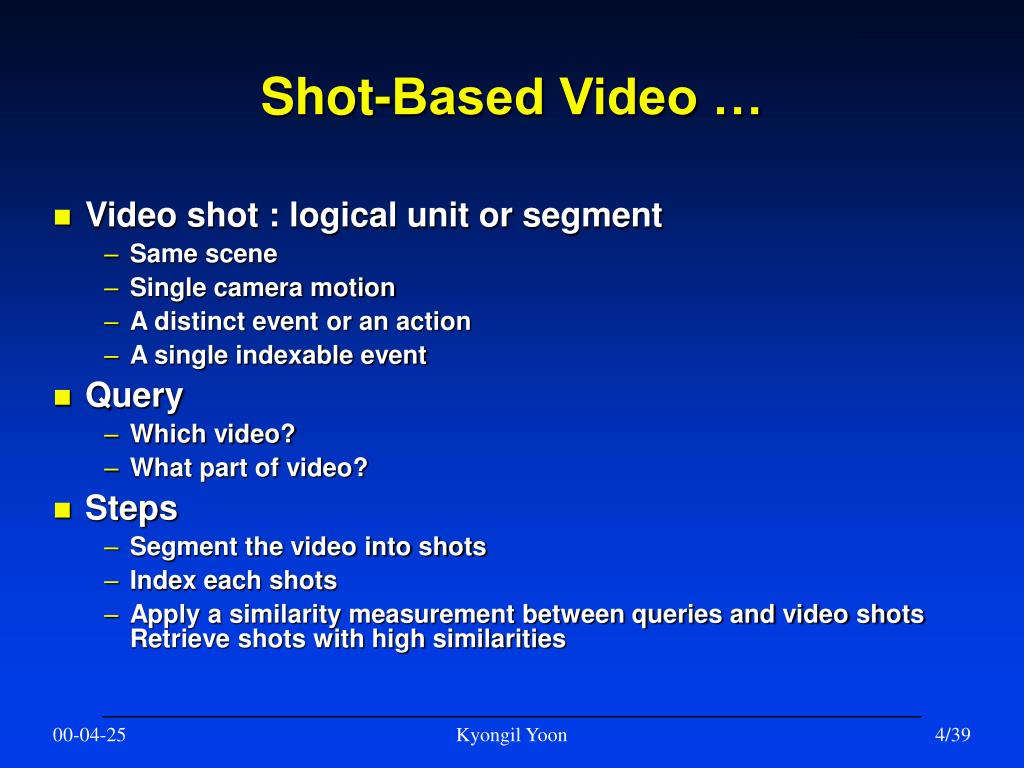 Shot-Based Video …

- Video shot : logical unit or segment
  – Same scene
  – Single camera motion
  – A distinct event or an action
  – A single indexable event
- Query
  – Which video?
  – What part of video?
- Steps
  – Segment the video into shots
  – Index each shots
  – Apply a similarity measurement between queries and video shots Retrieve shots with high similarities

00-04-25 Kyongil Yoon 4/39